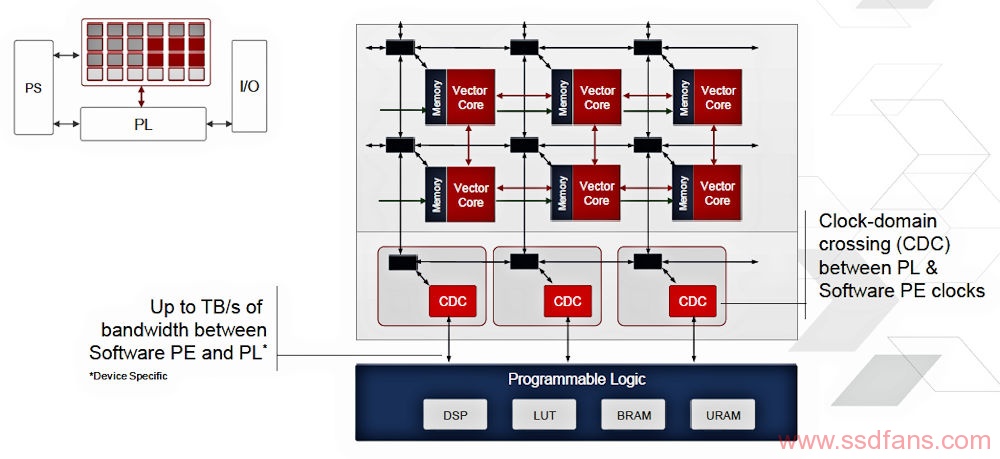 PS

PL

I/O

Memory
Vector Core

Memory
Vector Core

Memory
Vector Core

Memory
Vector Core

Memory
Vector Core

Memory
Vector Core

CDC

CDC

CDC

Clock-domain crossing (CDC) between PL & Software PE clocks

Up to TB/s of bandwidth between Software PE and PL*

*Device Specific

Programmable Logic

DSP

LUT

BRAM

URAM

www.ssdfans.com